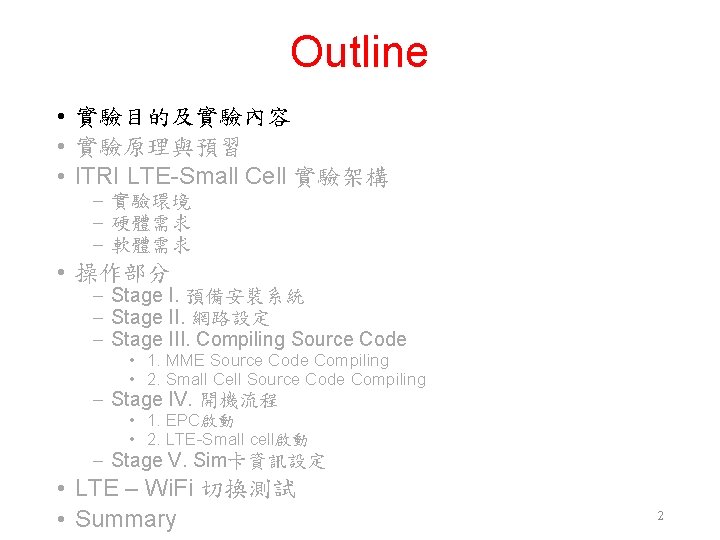 Outline

• 實驗目的及實驗內容
• 實驗原理與預習
• ITRI LTE-Small Cell 實驗架構
– 實驗環境
– 硬體需求
– 軟體需求
• 操作部分
– Stage I. 預備安裝系統
– Stage II. 網路設定
– Stage III. Compiling Source Code
• 1. MME Source Code Compiling
• 2. Small Cell Source Code Compiling
– Stage IV. 開機流程
• 1. EPC啟動
• 2. LTE-Small cell啟動
– Stage V. Sim卡資訊設定
• LTE – WiFi 切換測試
• Summary

2